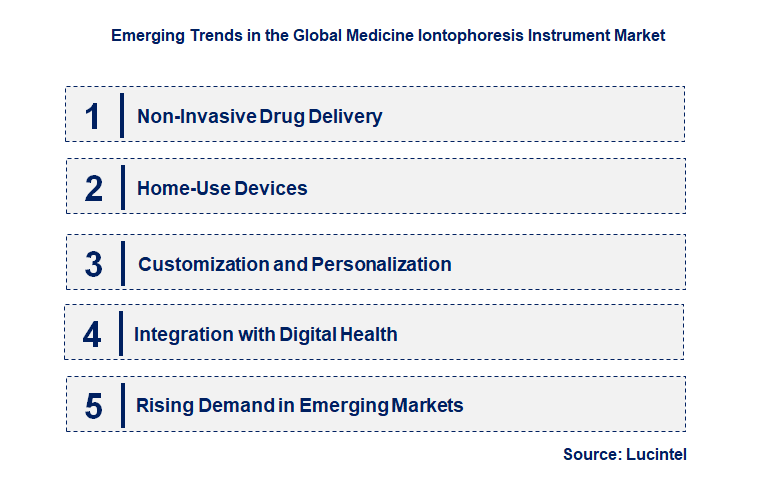 Emerging Trends in the Global Medicine Iontophoresis Instrument Market

1 Non-Invasive Drug Delivery

2 Home-Use Devices

3 Customization and Personalization

4 Integration with Digital Health

5 Rising Demand in Emerging Markets

Source: Lucintel